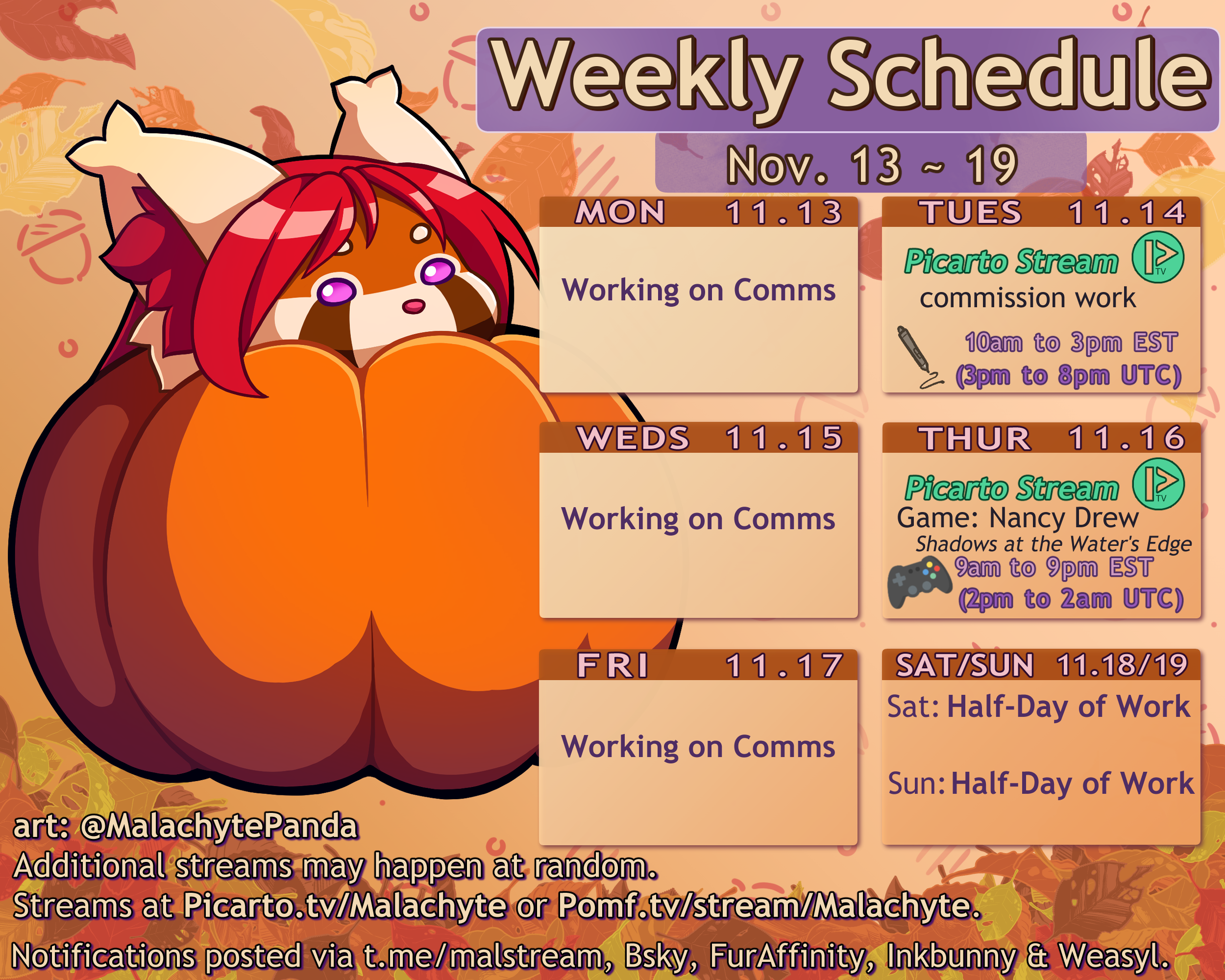 Weekly Schedule

Nov. 13 ~ 19

MON 11.13

Working on Comms

TUES 11.14

Picarto Stream

TV

commission work

10am to 3pm EST
(3pm to 8pm UTC)

WEDS 11.15

Working on Comms

THUR 11.16

Picarto Stream

TV

Game: Nancy Drew
Shadows at the Water's Edge
9am to 9pm EST
(2pm to 2am UTC)

FRI 11.17

Working on Comms

SAT/SUN 11.18/19

Sat: Half-Day of Work

Sun: Half-Day of Work

art: @MalachytePanda
Additional streams may happen at random.
Streams at Picarto.tv/Malachyte or Pomf.tv/stream/Malachyte.
Notifications posted via t.me/malstream, Bsky, FurAffinity, Inkbunny & Weasyl.